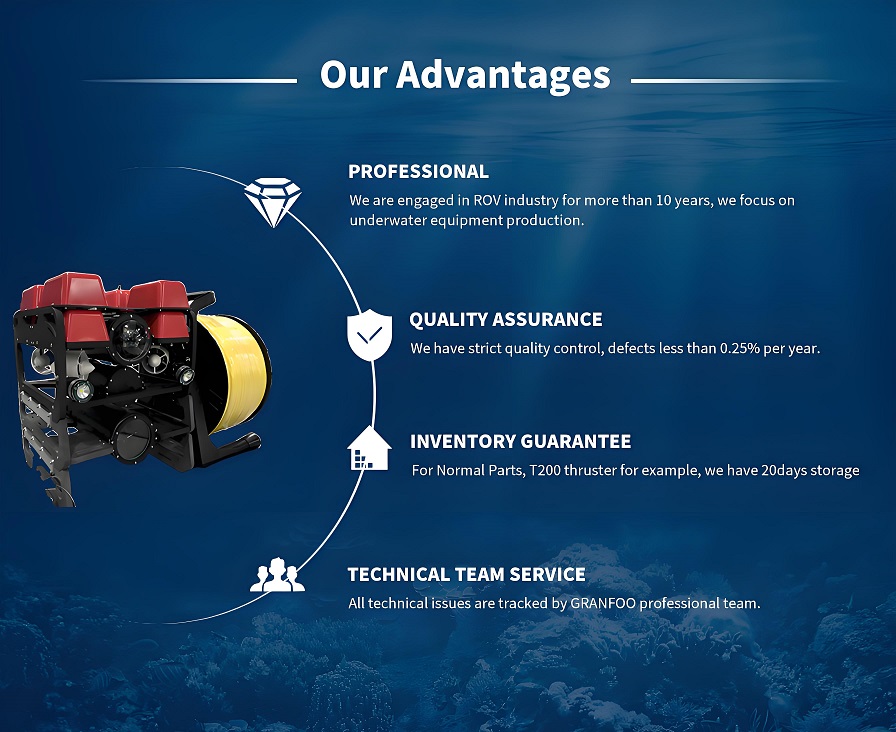 Our Advantages

PROFESSIONAL

We are engaged in ROV industry for more than 10 years, we focus on underwater equipment production.

QUALITY ASSURANCE

We have strict quality control, defects less than 0.25% per year.

INVENTORY GUARANTEE

For Normal Parts, T200 thruster for example, we have 20days storage

TECHNICAL TEAM SERVICE

All technical issues are tracked by GRANFOO professional team.